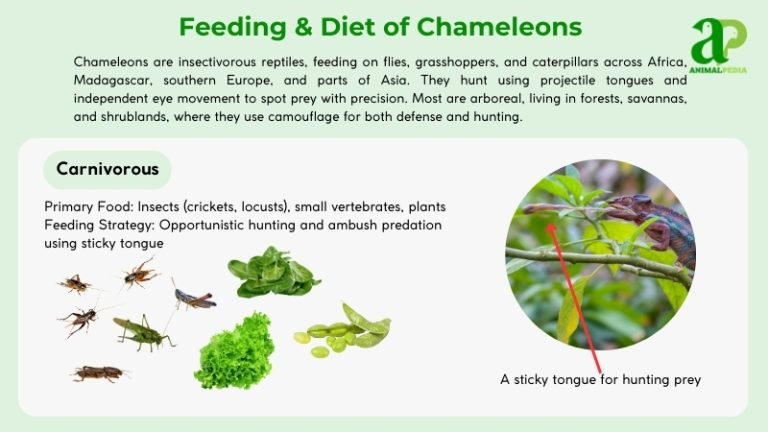 Feeding & Diet of Chameleons

aP
ANIMALPEDIA

Chameleons are insectivorous reptiles, feeding on flies, grasshoppers, and caterpillars across Africa, Madagascar, southern Europe, and parts of Asia. They hunt using projectile tongues and independent eye movement to spot prey with precision. Most are arboreal, living in forests, savannas, and shrublands, where they use camouflage for both defense and hunting.

Carnivorous

Primary Food: Insects (crickets, locusts), small vertebrates, plants
Feeding Strategy: Opportunistic hunting and ambush predation using sticky tongue

A sticky tongue for hunting prey